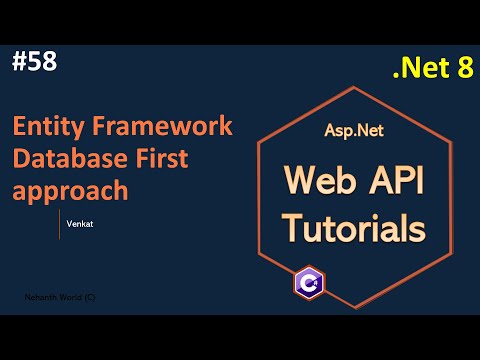 #58

.Net 8

Entity Framework Database First approach

Venkat

Asp.Net

Web API Tutorials

C#

Nehanth World (C)